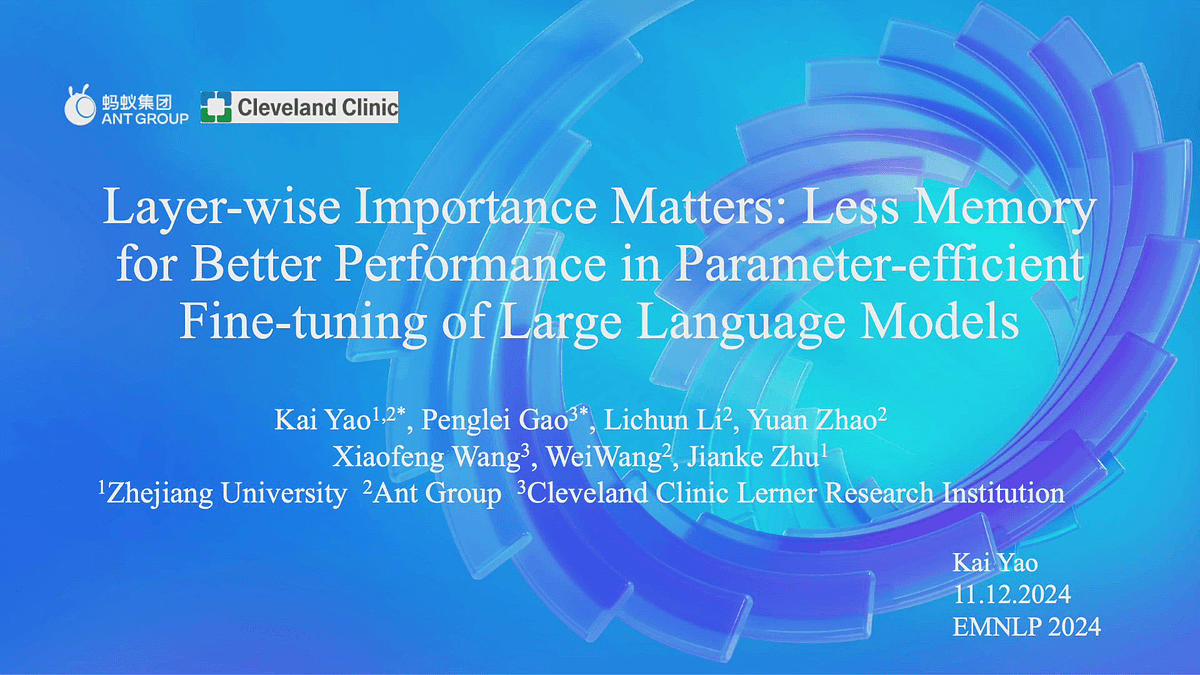 蚂蚁集团
ANT GROUP

Cleveland Clinic

Layer-wise Importance Matters: Less Memory for Better Performance in Parameter-efficient Fine-tuning of Large Language Models

Kai Yao$^{1,2*}$, Penglei Gao$^{3*}$, Lichun Li$^{2}$, Yuan Zhao$^{2}$
Xiaofeng Wang$^{3}$, WeiWang$^{2}$, Jianke Zhu$^{1}$
$^{1}$Zhejiang University $^{2}$Ant Group $^{3}$Cleveland Clinic Lerner Research Institution

Kai Yao
11.12.2024
EMNLP 2024